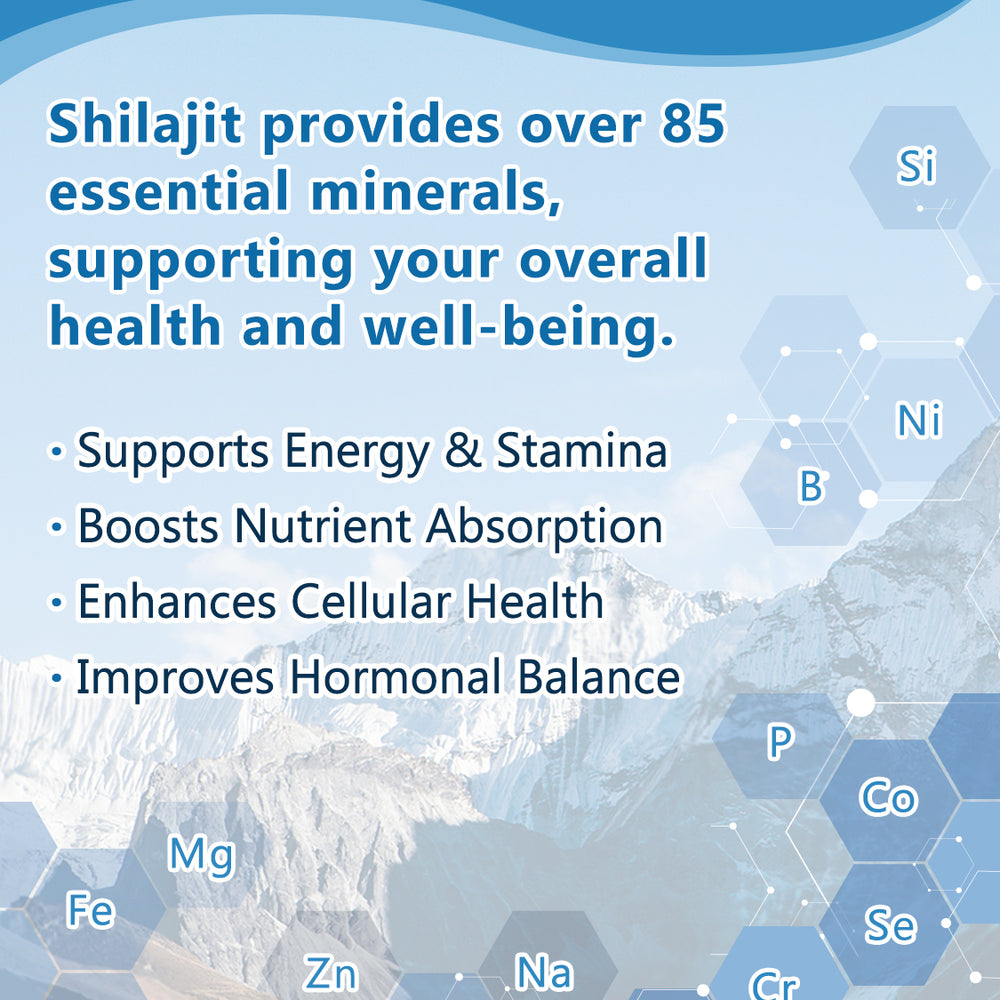 Shilajit provides over 85 essential minerals, supporting your overall health and well-being.

• Supports Energy & Stamina
• Boosts Nutrient Absorption
• Enhances Cellular Health
• Improves Hormonal Balance

Si
Ni
B
P
Co
Se
Cr
Mg
Fe
Zn
Na